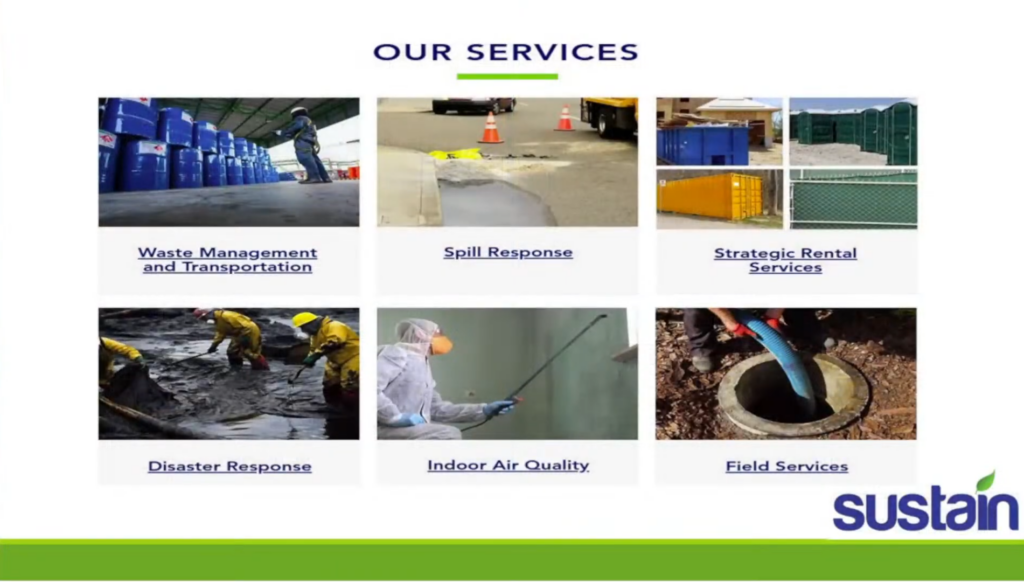 OUR SERVICES

Waste Management and Transportation

Spill Response

Strategic Rental Services

Disaster Response

Indoor Air Quality

Field Services

sustain